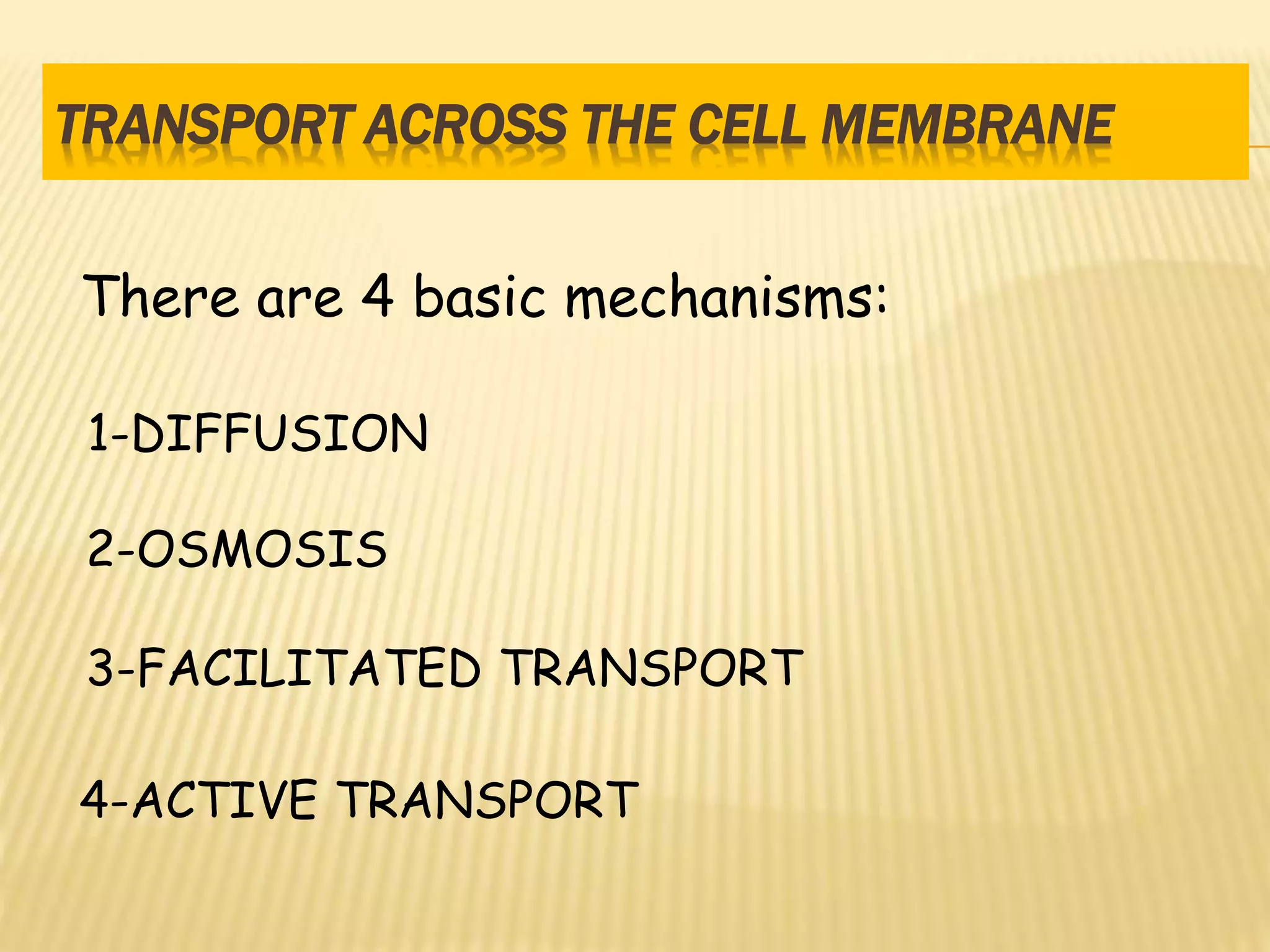 TRANSPORT ACROSS THE CELL MEMBRANE

There are 4 basic mechanisms:

1-DIFFUSION

2-OSMOSIS

3-FACILITATED TRANSPORT

4-ACTIVE TRANSPORT